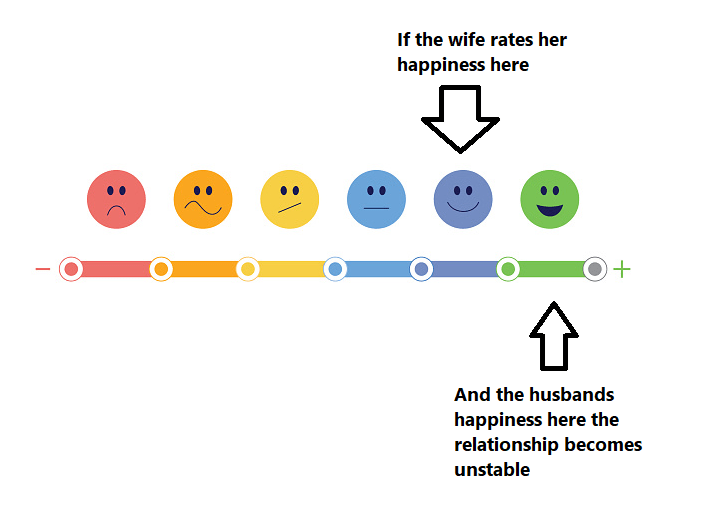 If the wife rates her happiness here

−

+

And the husbands happiness here the relationship becomes unstable